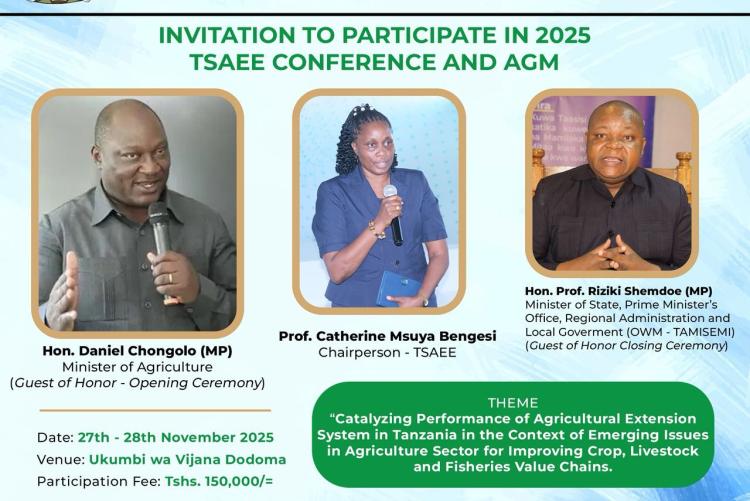 INVITATION TO PARTICIPATE IN 2025 TSAEE CONFERENCE AND AGM

Hon. Daniel Chongolo (MP)
Minister of Agriculture
(Guest of Honor - Opening Ceremony)

Prof. Catherine Msuya Bengesi
Chairperson - TSAEE

Hon. Prof. Riziki Shemdoe (MP)
Minister of State, Prime Minister's Office, Regional Administration and Local Goverment (OWM - TAMISEMI)
(Guest of Honor Closing Ceremony)

Date: 27th - 28th November 2025
Venue: Ukumbi wa Vijana Dodoma
Participation Fee: Tshs. 150,000/=

THEME
"Catalyzing Performance of Agricultural Extension System in Tanzania in the Context of Emerging Issues in Agriculture Sector for Improving Crop, Livestock and Fisheries Value Chains.